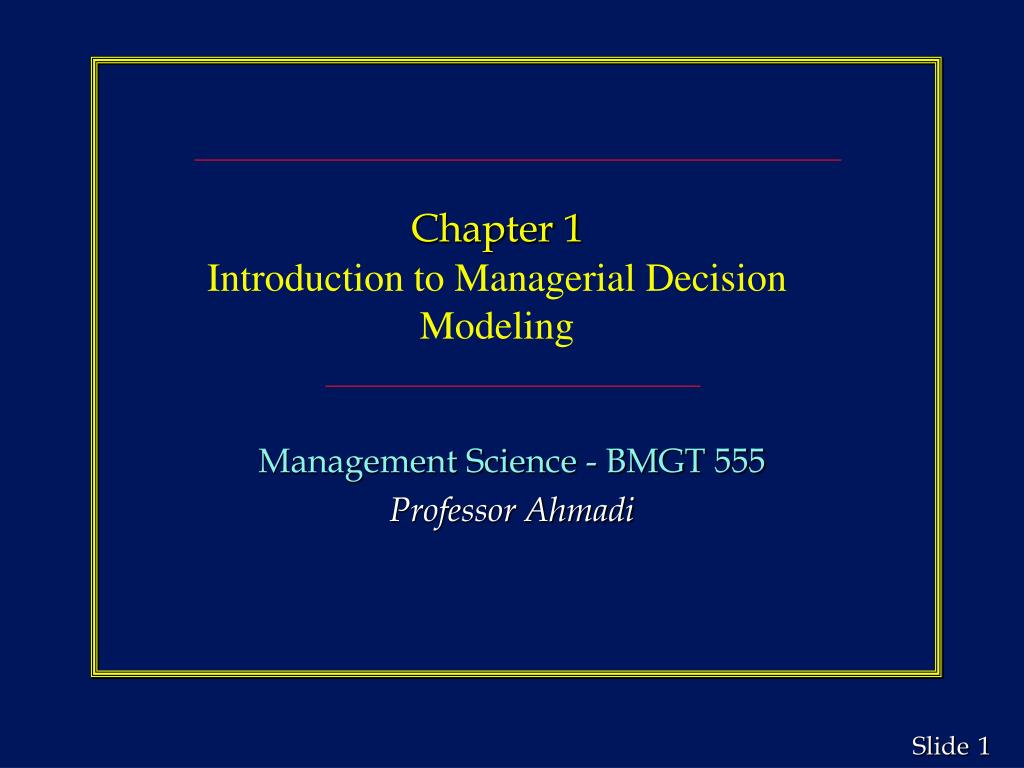 Chapter 1
Introduction to Managerial Decision Modeling

Management Science - BMGT 555
Professor Ahmadi

Slide 1